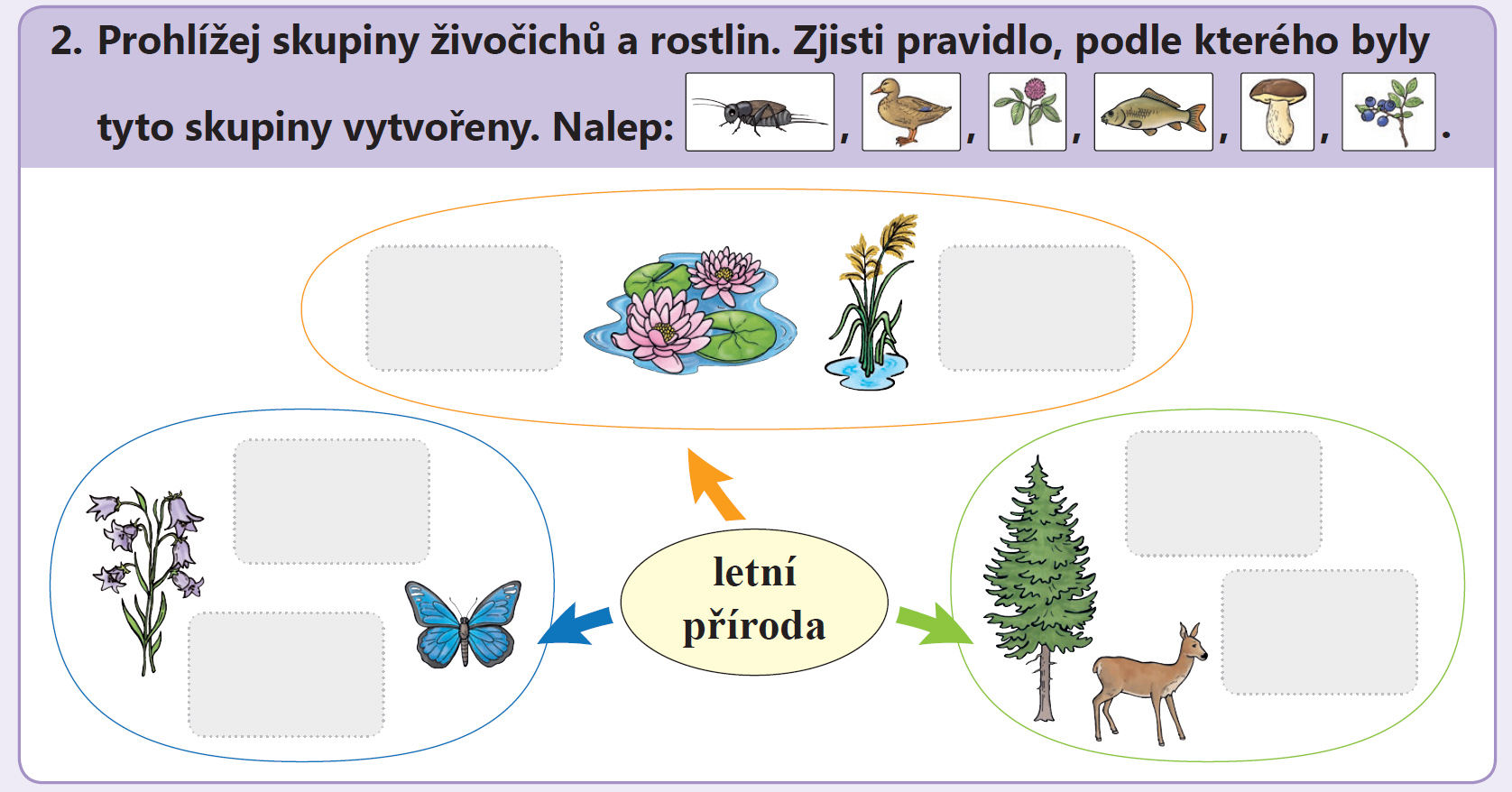 2. Prohlížej skupiny živočichů a rostlin. Zjisti pravidlo, podle kterého byly tyto skupiny vytvořeny. Nalep: , , , , , .

letní příroda